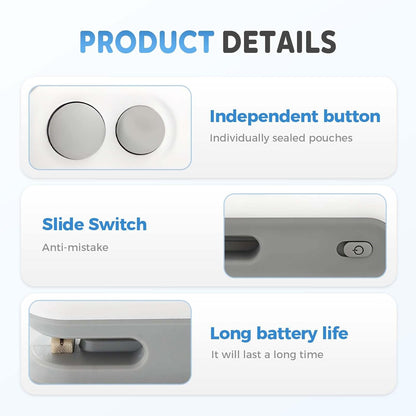 PRODUCT DETAILS

Independent button
Individually sealed pouches

Slide Switch
Anti-mistake

Long battery life
It will last a long time